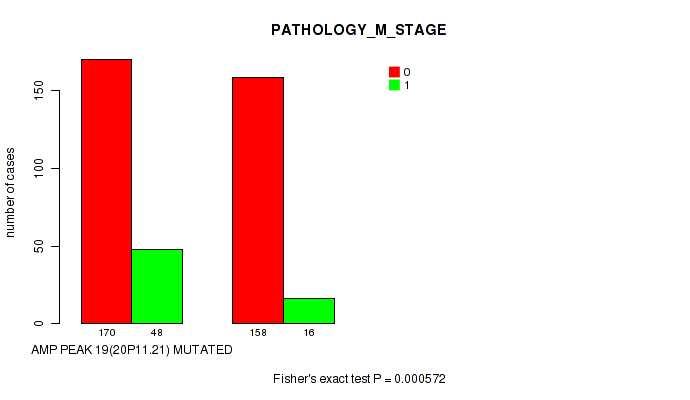 PATHOLOGY_M_STAGE

0
1

number of cases

150
100
50
0

170 48 158 16

AMP PEAK 19(20P11.21) MUTATED

Fisher's exact test P = 0.000572